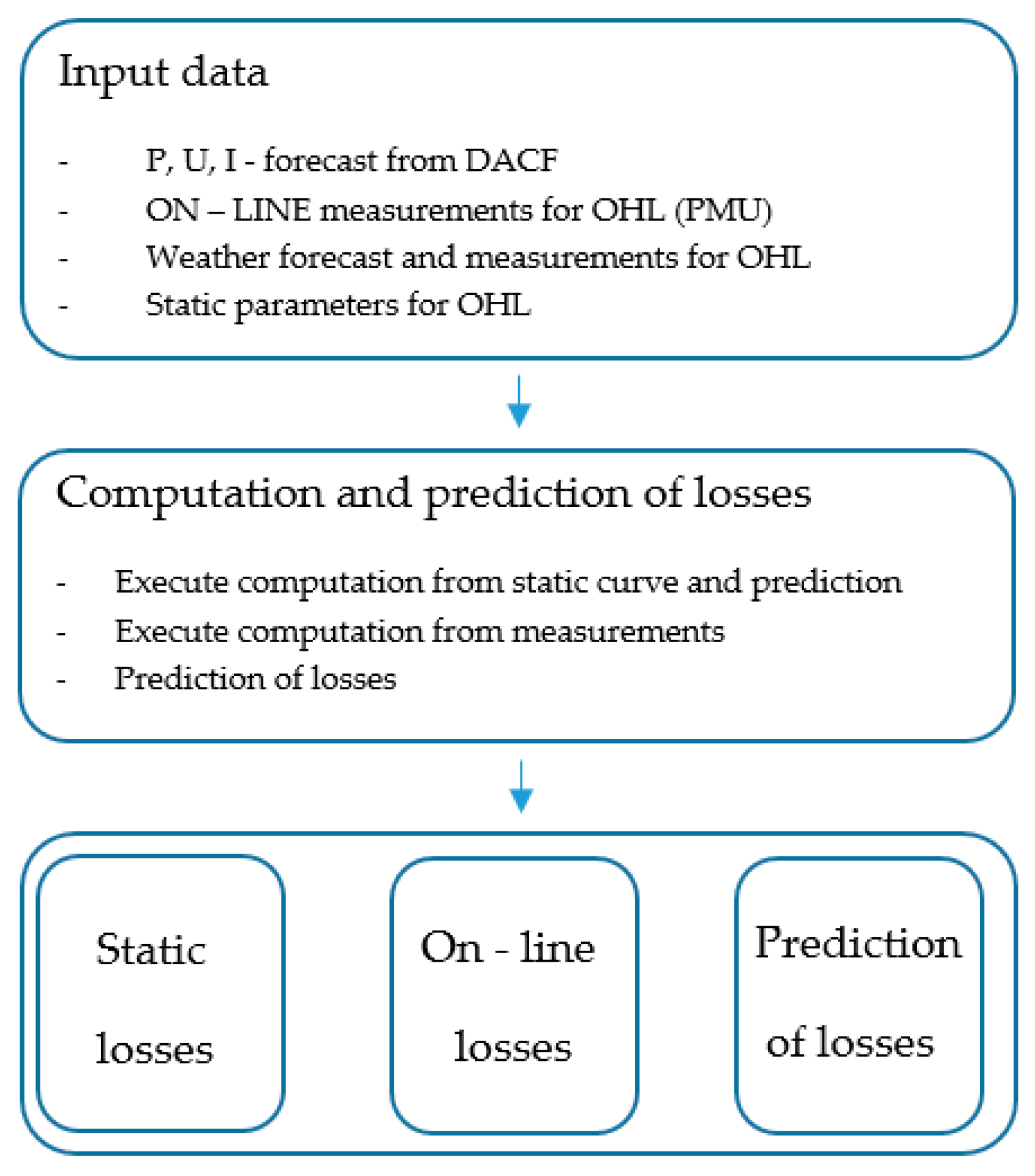 Input data

- P, U, I - forecast from DACF
- ON – LINE measurements for OHL (PMU)
- Weather forecast and measurements for OHL
- Static parameters for OHL

Computation and prediction of losses

- Execute computation from static curve and prediction
- Execute computation from measurements
- Prediction of losses

Static losses

On - line losses

Prediction of losses